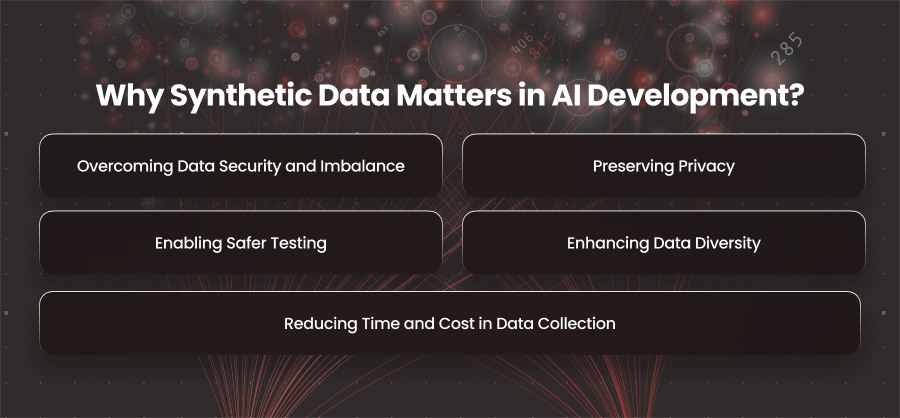 406
815
285

Why Synthetic Data Matters in AI Development?

Overcoming Data Security and Imbalance

Preserving Privacy

Enabling Safer Testing

Enhancing Data Diversity

Reducing Time and Cost in Data Collection